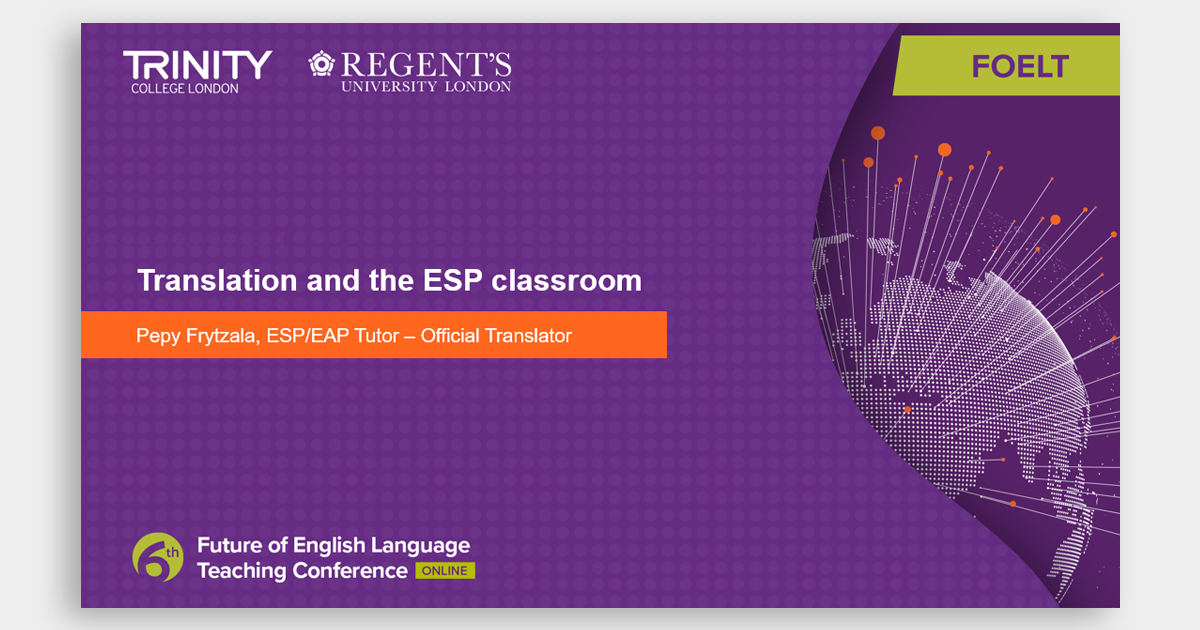 TRINITY
COLLEGE LONDON

REGENT'S
UNIVERSITY LONDON

FOELT

Translation and the ESP classroom

Pepy Frytzala, ESP/EAP Tutor – Official Translator

6th

Future of English Language Teaching Conference ONLINE